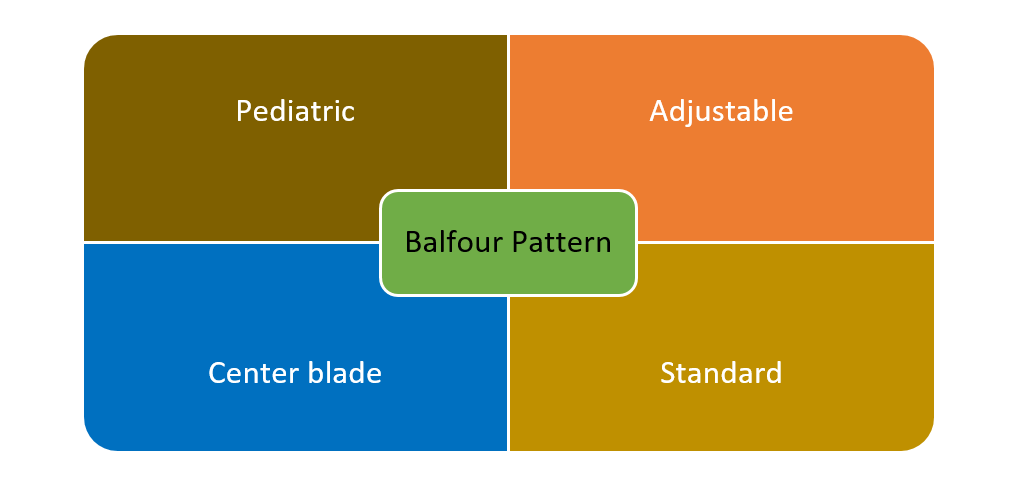 Pediatric

Adjustable

Balfour Pattern

Center blade

Standard